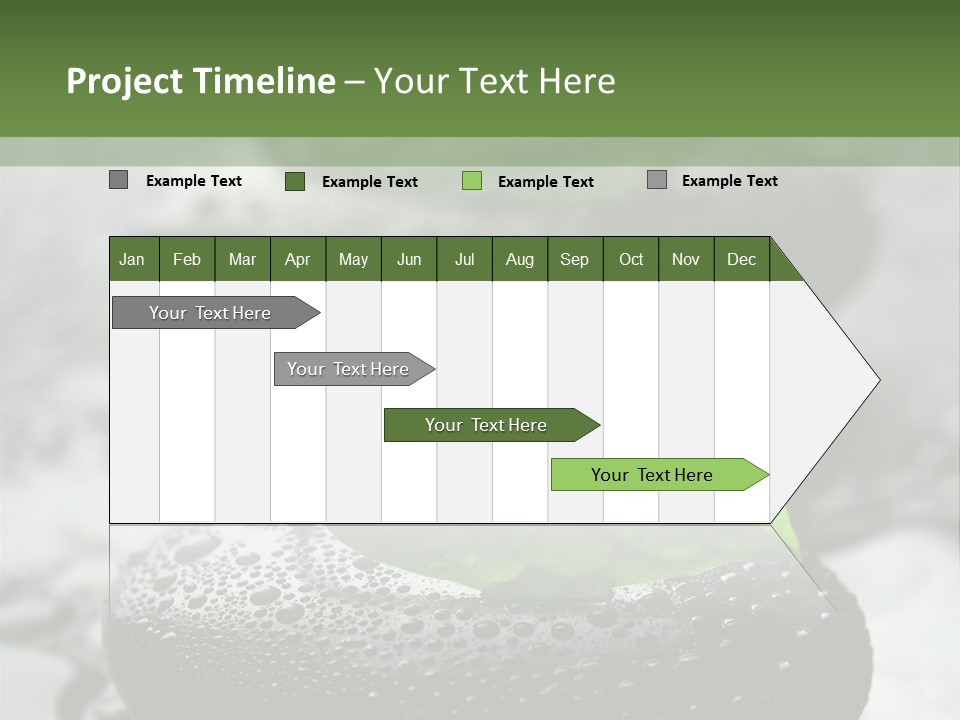 Project Timeline – Your Text Here

Example Text
Example Text
Example Text
Example Text

| Jan | Feb | Mar | Apr | May | Jun | Jul | Aug | Sep | Oct | Nov | Dec |
|---|---|---|---|---|---|---|---|---|---|---|---|

Your Text Here

Your Text Here

Your Text Here

Your Text Here